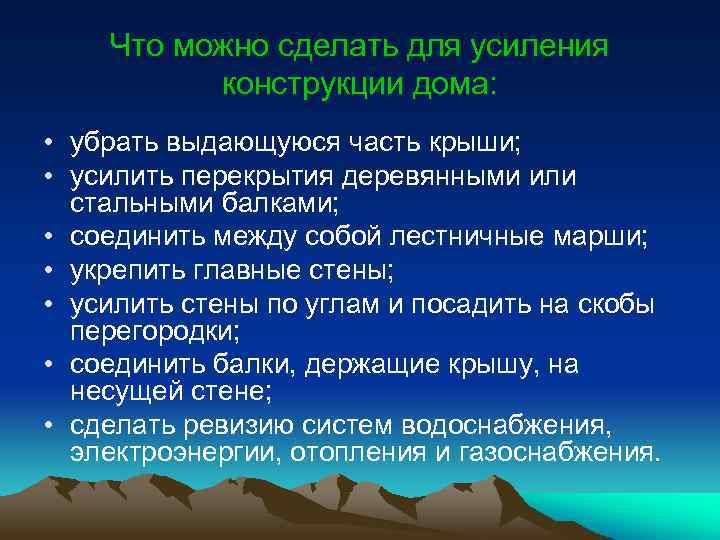 Что можно сделать для усиления конструкции дома:

• убрать выдающуюся часть крыши;
• усилить перекрытия деревянными или стальными балками;
• соединить между собой лестничные марши;
• укрепить главные стены;
• усилить стены по углам и посадить на скобы перегородки;
• соединить балки, держащие крышу, на несущей стене;
• сделать ревизию систем водоснабжения, электроэнергии, отопления и газоснабжения.